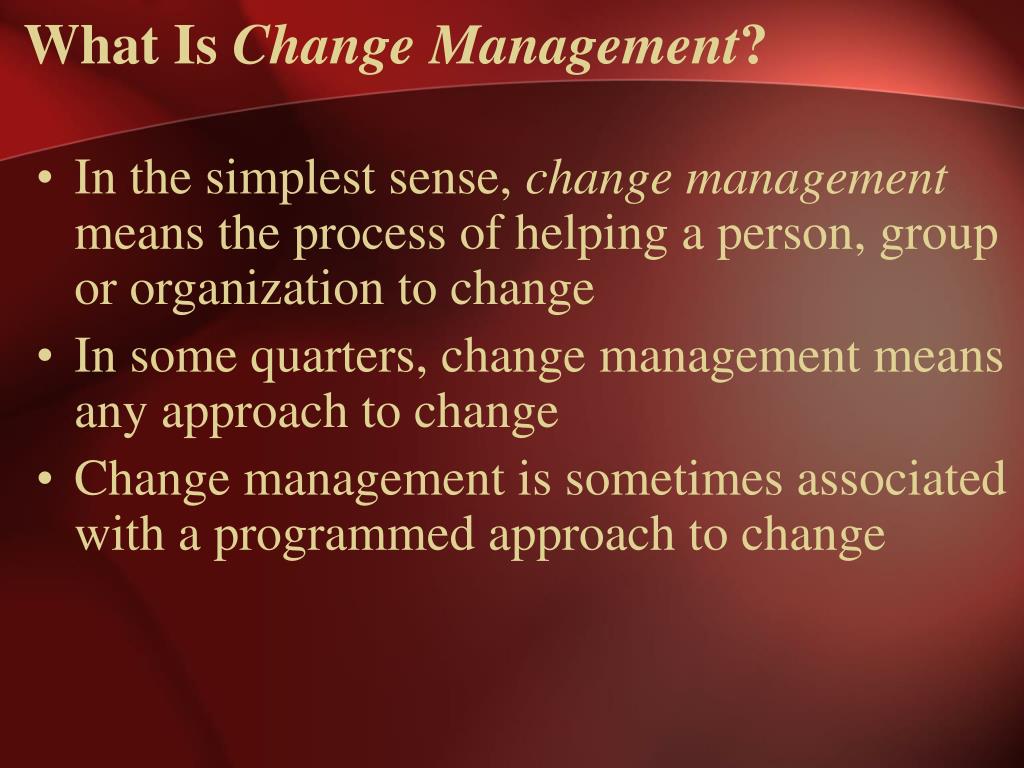 What Is Change Management?

• In the simplest sense, change management means the process of helping a person, group or organization to change
• In some quarters, change management means any approach to change
• Change management is sometimes associated with a programmed approach to change